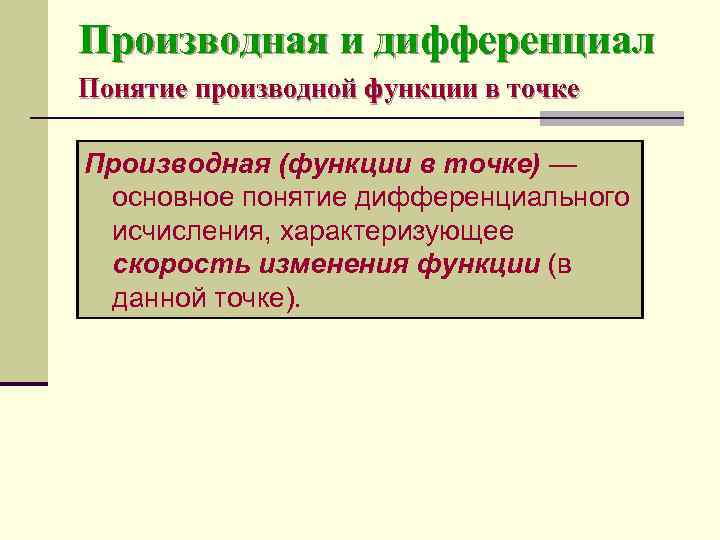 Производная и дифференциал

Понятие производной функции в точке

Производная (функции в точке) — основное понятие дифференциального исчисления, характеризующее скорость изменения функции (в данной точке).